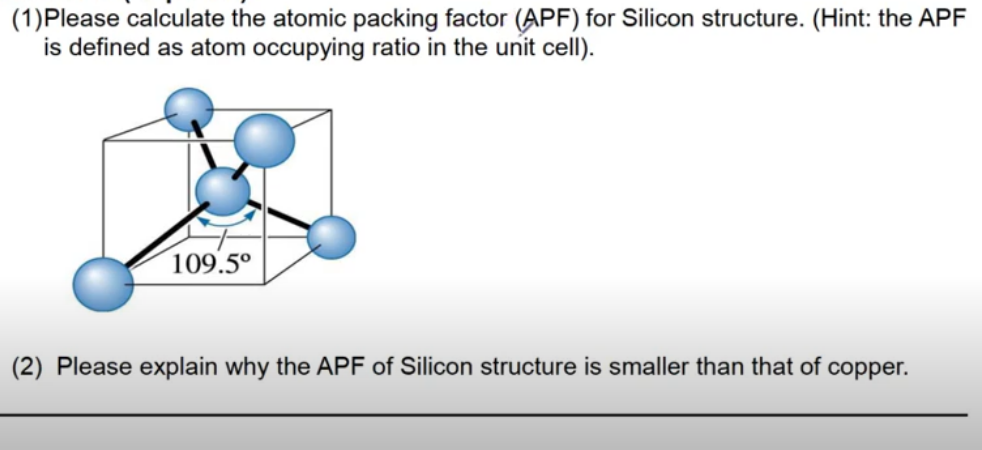 (1)Please calculate the atomic packing factor (APF) for Silicon structure. (Hint: the APF is defined as atom occupying ratio in the unit cell).

109.5°

(2) Please explain why the APF of Silicon structure is smaller than that of copper.